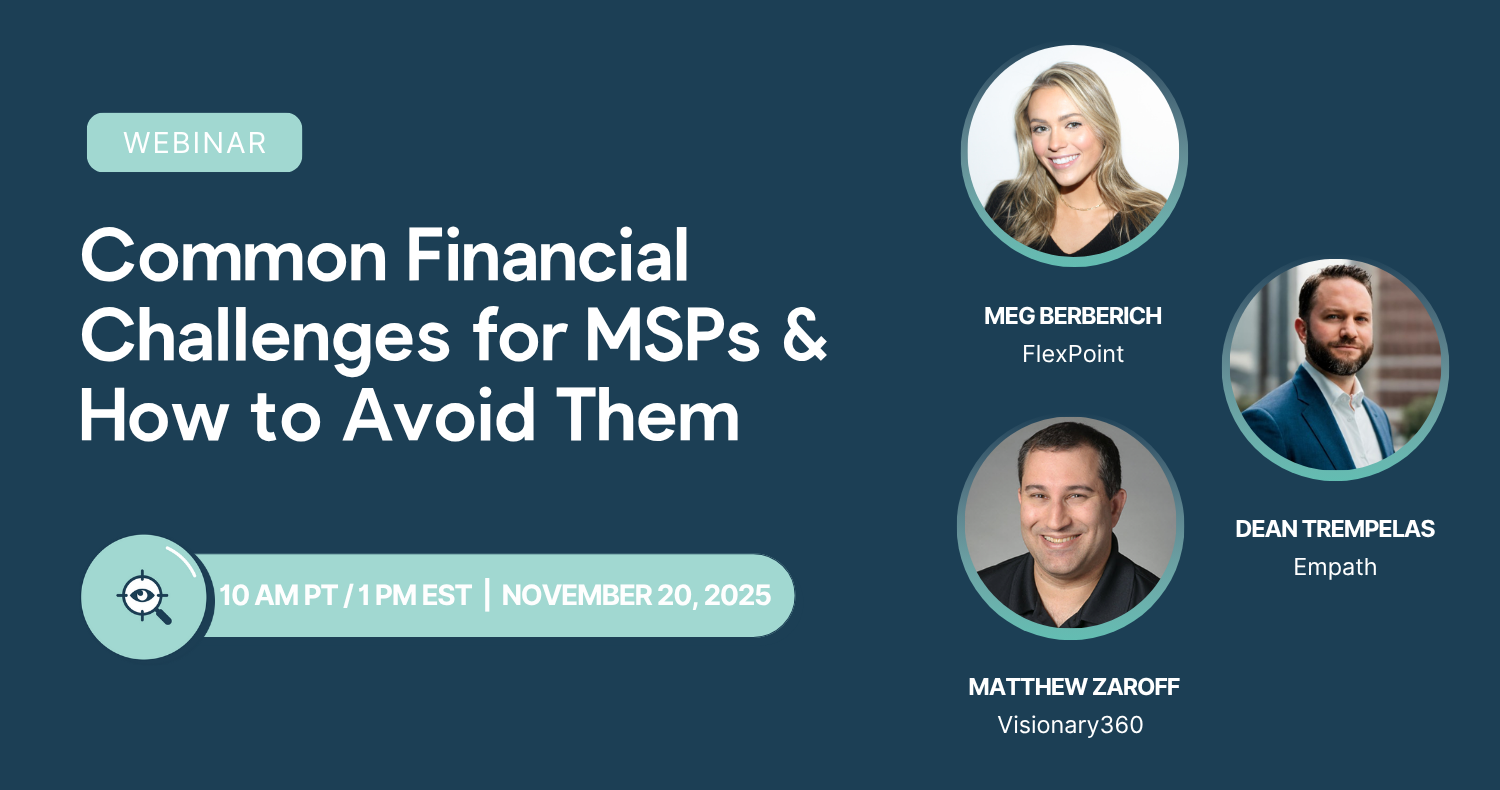 WEBINAR

Common Financial Challenges for MSPs & How to Avoid Them

10 AM PT / 1 PM EST | NOVEMBER 20, 2025

MEG BERBERICH
FlexPoint

DEAN TREMPELAS
Empath

MATTHEW ZAROFF
Visionary360